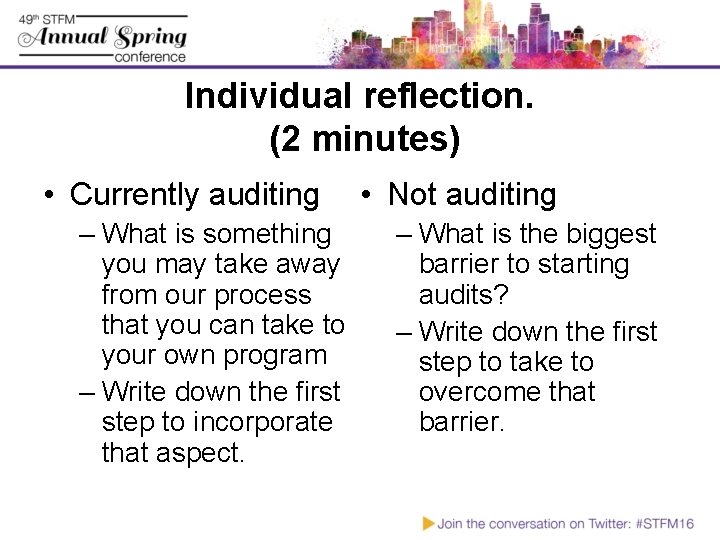 49th STFM Annual Spring conference

Individual reflection.
(2 minutes)

• Currently auditing
– What is something you may take away from our process that you can take to your own program
– Write down the first step to incorporate that aspect.

• Not auditing
– What is the biggest barrier to starting audits?
– Write down the first step to take to overcome that barrier.

Join the conversation on Twitter: #STFM16